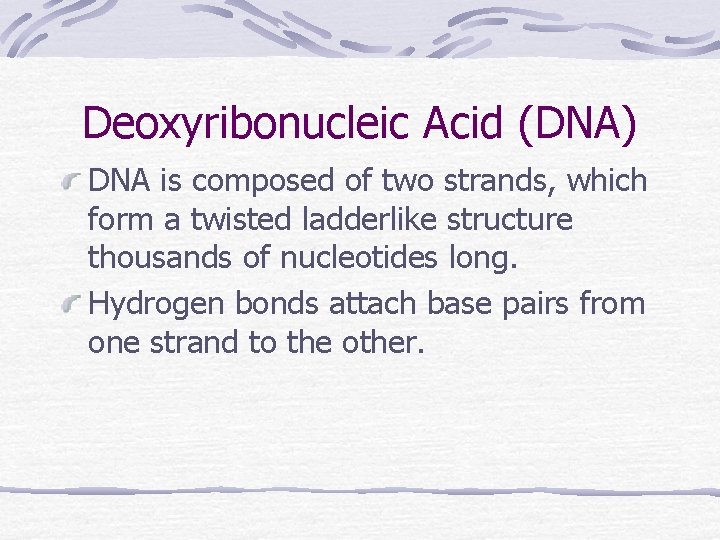 Deoxyribonucleic Acid (DNA)

DNA is composed of two strands, which form a twisted ladderlike structure thousands of nucleotides long.

Hydrogen bonds attach base pairs from one strand to the other.